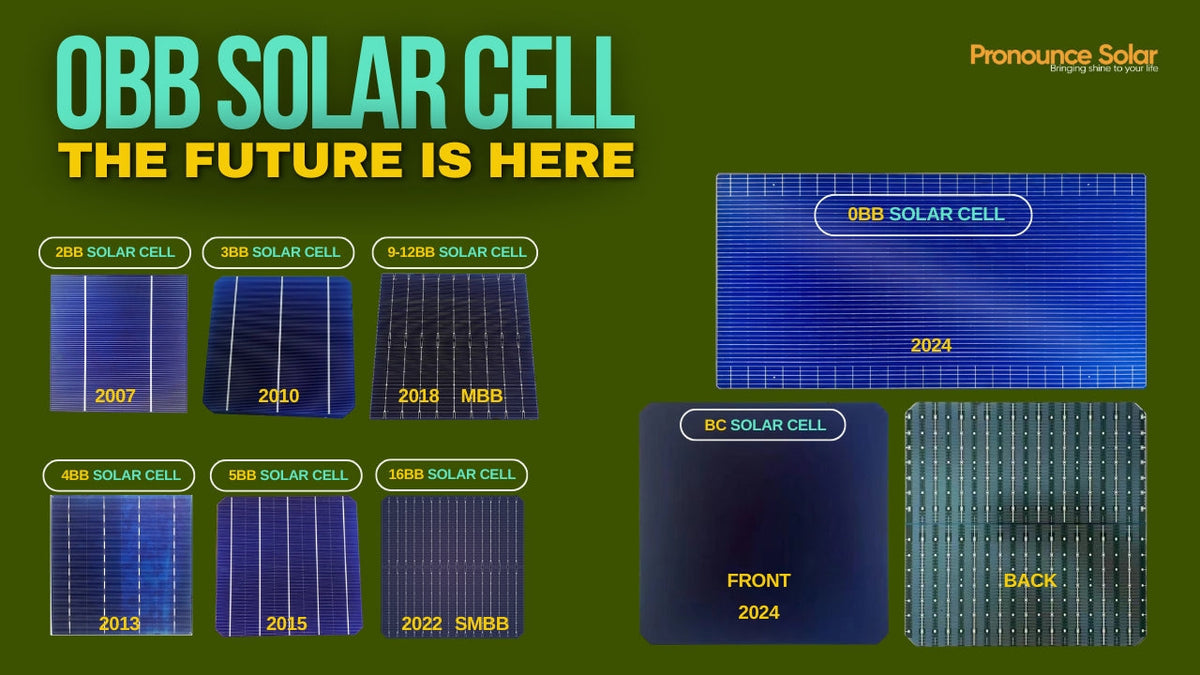 0BB SOLAR CELL
THE FUTURE IS HERE

Pronounce Solar
Bringing shine to your life

2BB SOLAR CELL
2007

3BB SOLAR CELL
2010

9-12BB SOLAR CELL
2018 MBB

4BB SOLAR CELL
2013

5BB SOLAR CELL
2015

16BB SOLAR CELL
2022 SMBB

0BB SOLAR CELL
2024

BC SOLAR CELL
FRONT
2024

BACK